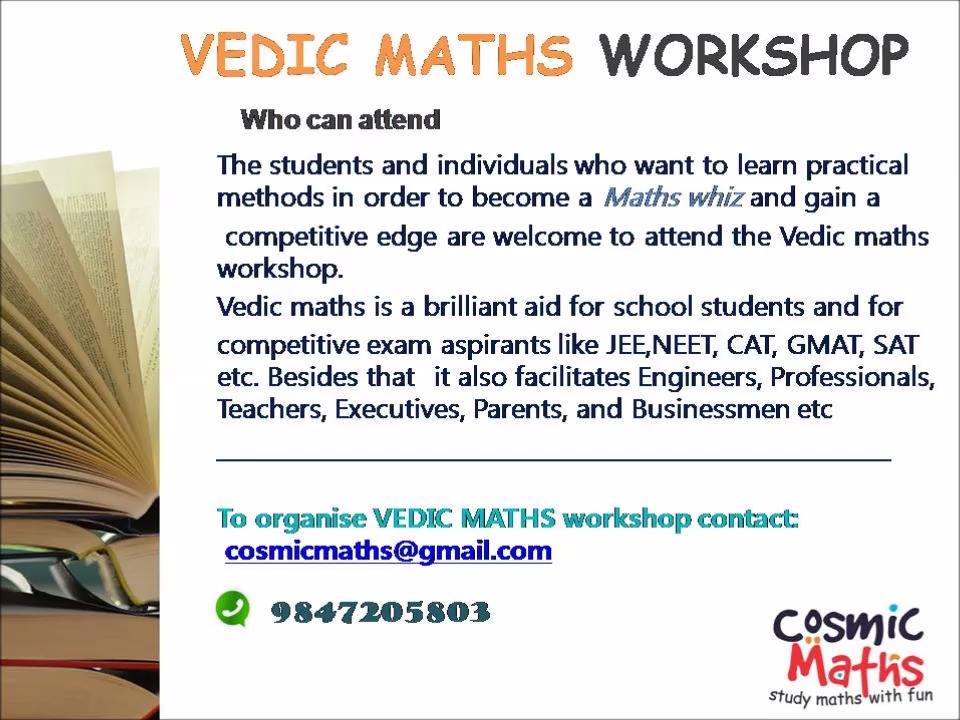 VEDIC MATHS WORKSHOP

Who can attend

The students and individuals who want to learn practical methods in order to become a Maths whiz and gain a competitive edge are welcome to attend the Vedic maths workshop.

Vedic maths is a brilliant aid for school students and for competitive exam aspirants like JEE,NEET, CAT, GMAT, SAT etc. Besides that it also facilitates Engineers, Professionals, Teachers, Executives, Parents, and Businessmen etc

To organise VEDIC MATHS workshop contact:
cosmicmaths@gmail.com

9847205803

Cosmic Maths
study maths with fun